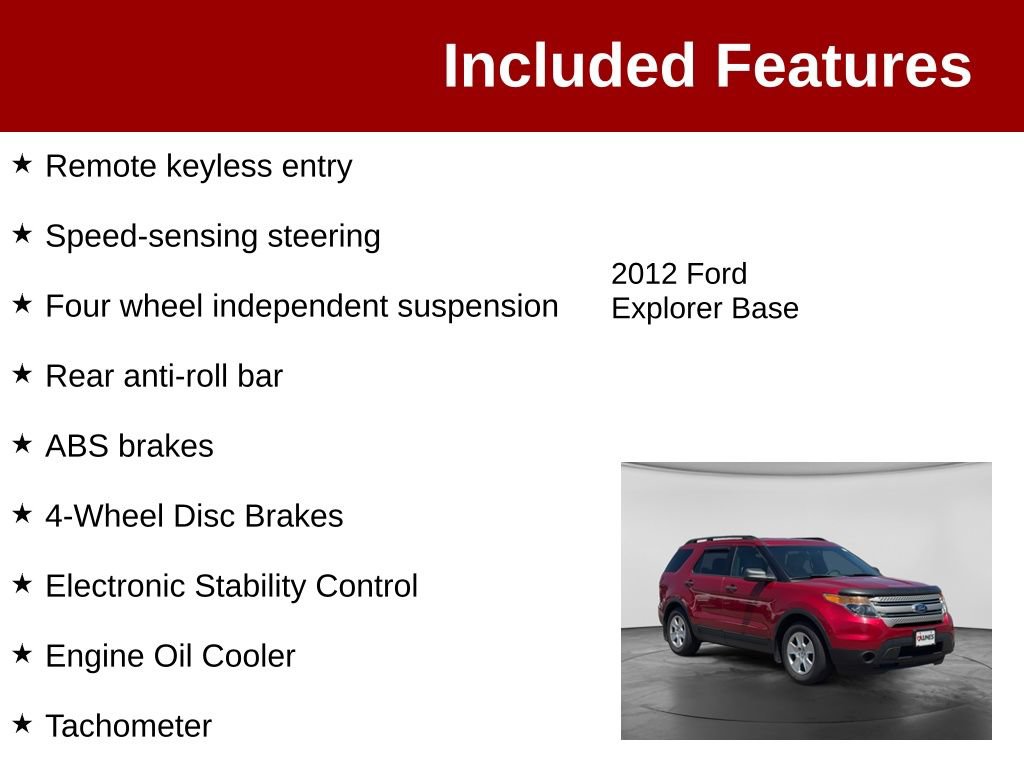 Included Features

★ Remote keyless entry

★ Speed-sensing steering

★ Four wheel independent suspension

★ Rear anti-roll bar

★ ABS brakes

★ 4-Wheel Disc Brakes

★ Electronic Stability Control

★ Engine Oil Cooler

★ Tachometer

2012 Ford Explorer Base